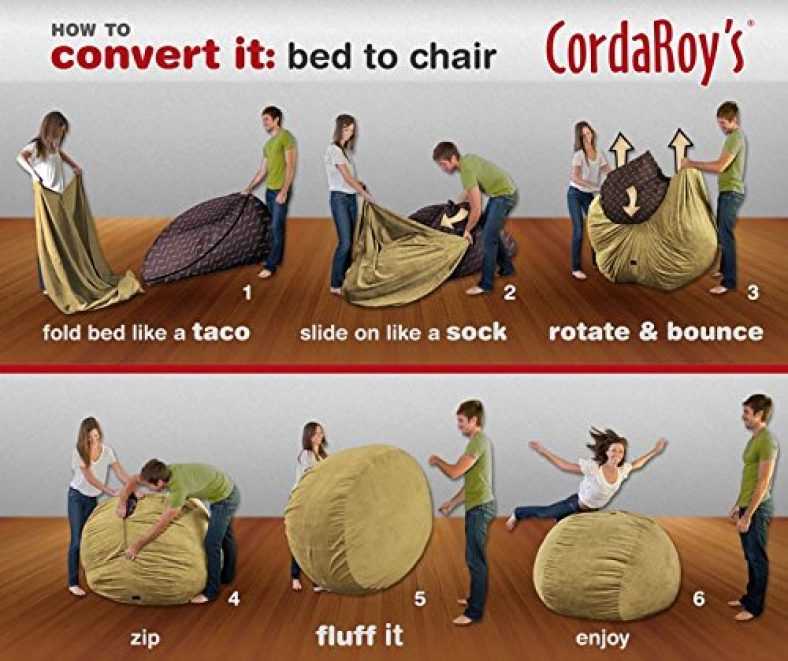 HOW TO
convert it: bed to chair

CordaRoy's®

1
fold bed like a taco

2
slide on like a sock

3
rotate & bounce

4
zip

5
fluff it

6
enjoy